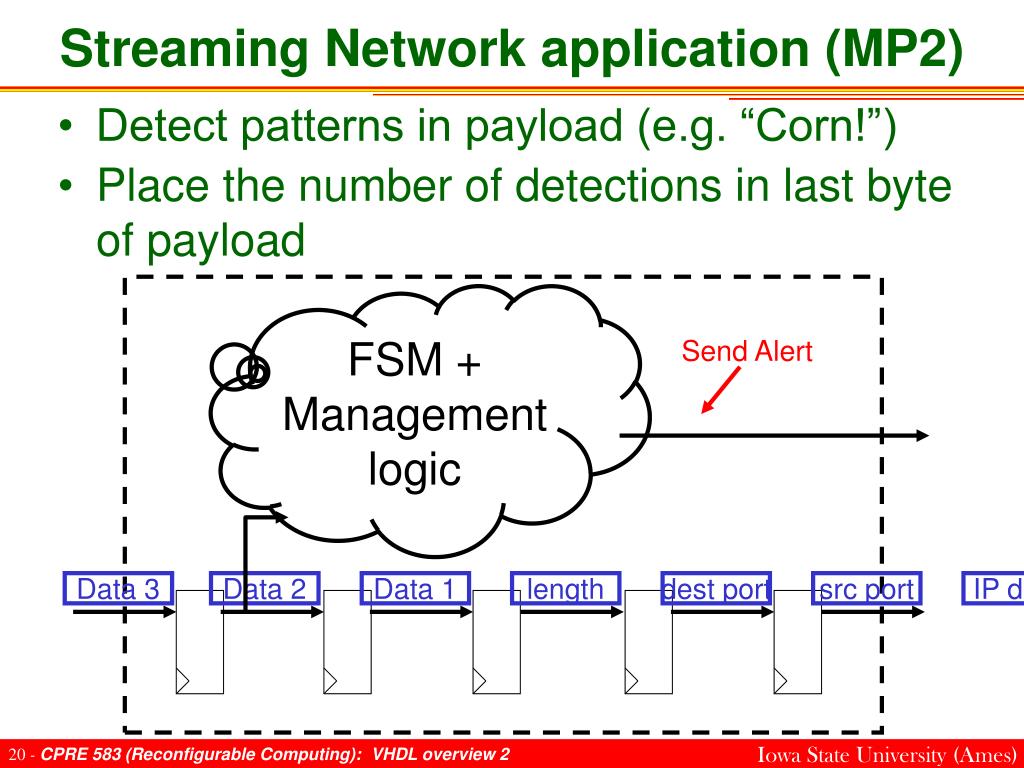 Streaming Network application (MP2)

• Detect patterns in payload (e.g. “Corn!”)
• Place the number of detections in last byte of payload

FSM + Management logic

Send Alert

Data 3
Data 2
Data 1
length
dest port
src port
IP d

20 - CPRE 583 (Reconfigurable Computing): VHDL overview 2
Iowa State University (Ames)